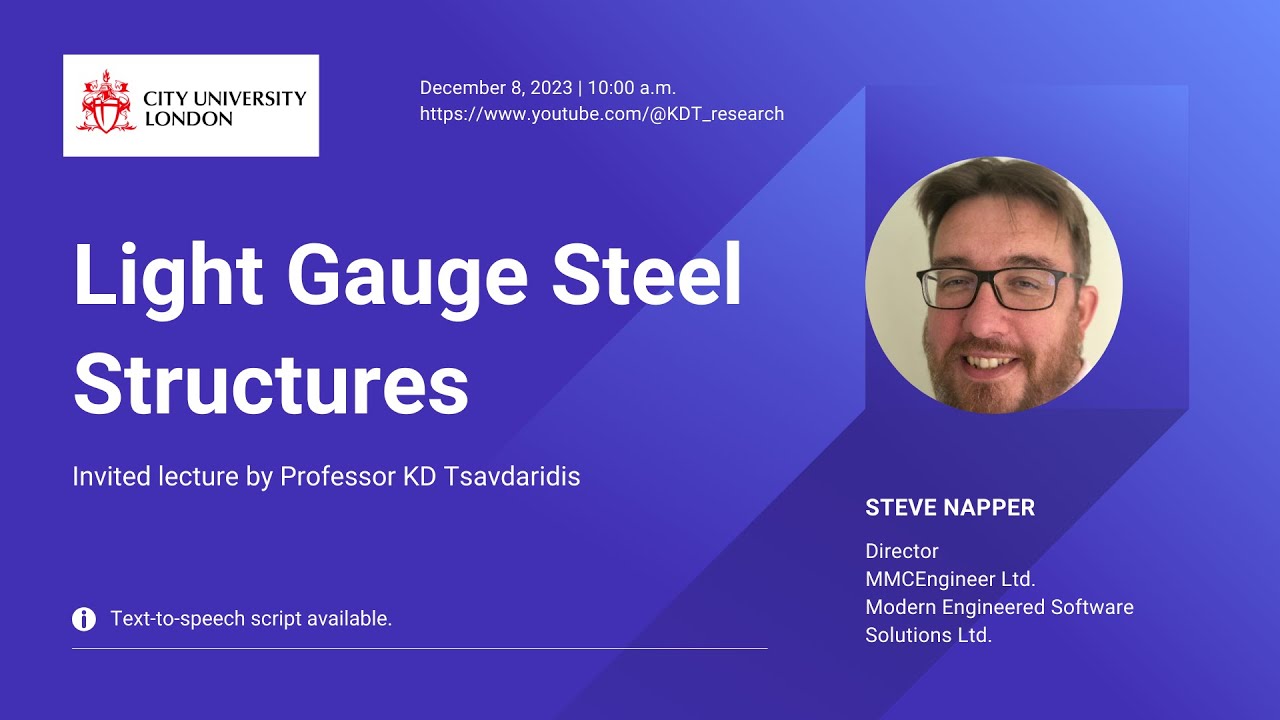 CITY UNIVERSITY LONDON

December 8, 2023 | 10:00 a.m.
https://www.youtube.com/@KDT_research

Light Gauge Steel Structures

Invited lecture by Professor KD Tsavdaridis

Text-to-speech script available.

STEVE NAPPER

Director
MMCEngineer Ltd.
Modern Engineered Software Solutions Ltd.